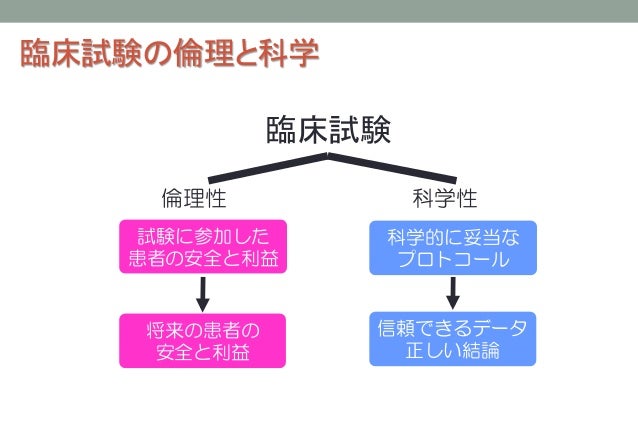 臨床試験の倫理と科学

臨床試験

倫理性

試験に参加した患者の安全と利益

将来の患者の安全と利益

科学性

科学的に妥当なプロトコール

信頼できるデータ
正しい結論